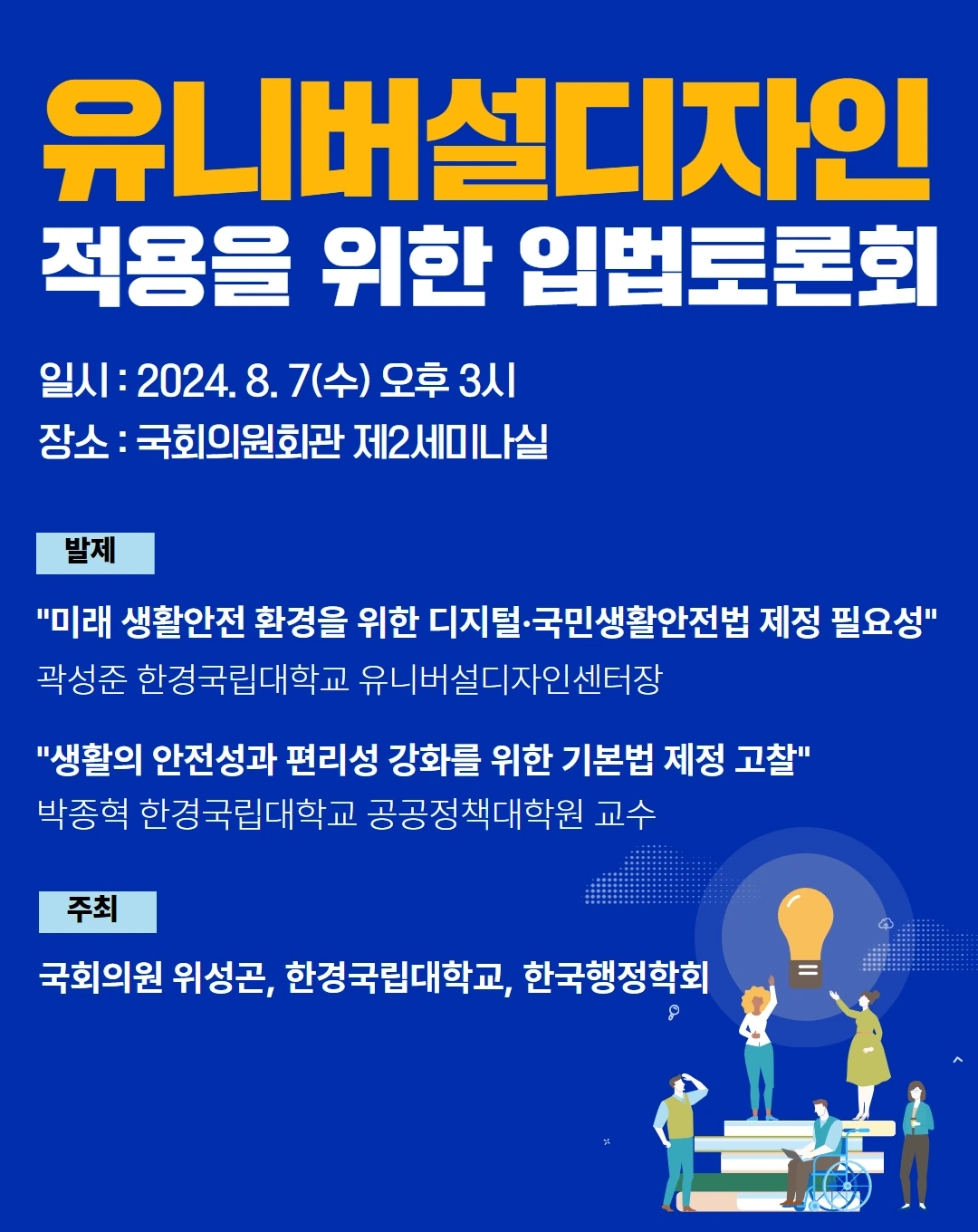 유니버설디자인
적용을 위한 입법토론회

일시 : 2024. 8. 7(수) 오후 3시
장소 : 국회의원회관 제2세미나실

발제

"미래 생활안전 환경을 위한 디지털·국민생활안전법 제정 필요성"
곽성준 한경국립대학교 유니버설디자인센터장

"생활의 안전성과 편리성 강화를 위한 기본법 제정 고찰"
박종혁 한경국립대학교 공공정책대학원 교수

주최

국회의원 위성곤, 한경국립대학교, 한국행정학회